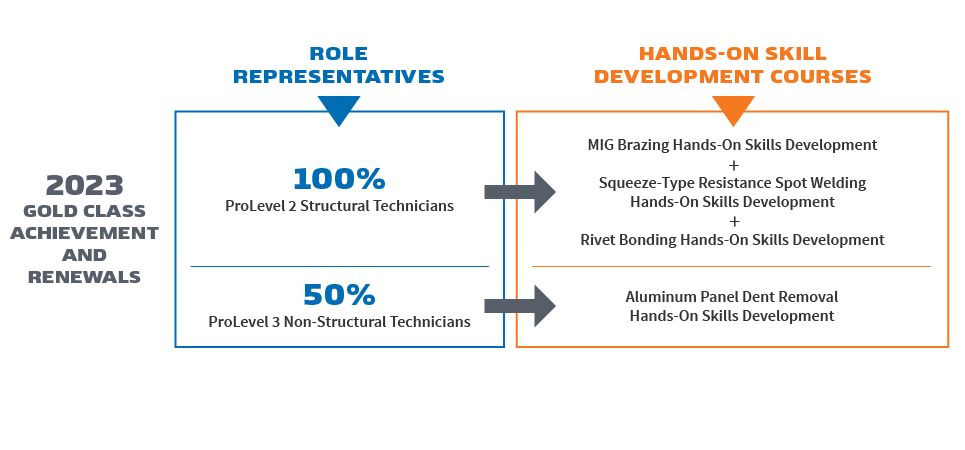 2023
GOLD CLASS ACHIEVEMENT AND RENEWALS

ROLE REPRESENTATIVES

100%
ProLevel 2 Structural Technicians

50%
ProLevel 3 Non-Structural Technicians

HANDS-ON SKILL DEVELOPMENT COURSES

MIG Brazing Hands-On Skills Development
+
Squeeze-Type Resistance Spot Welding Hands-On Skills Development
+
Rivet Bonding Hands-On Skills Development

Aluminum Panel Dent Removal Hands-On Skills Development